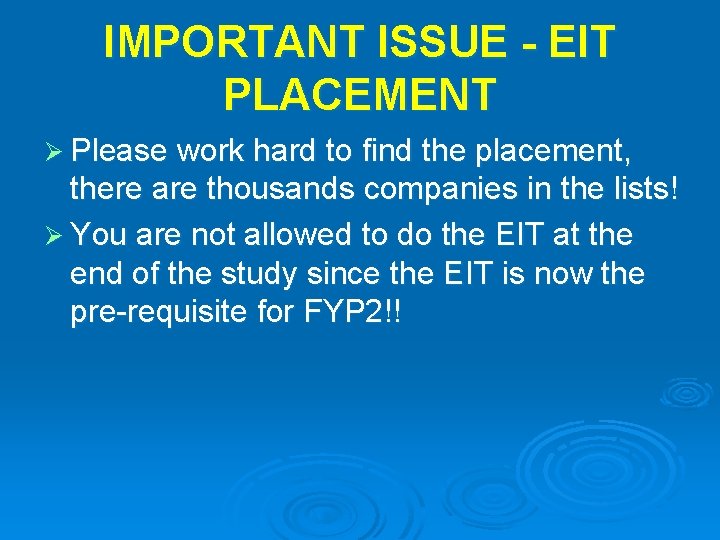 IMPORTANT ISSUE - EIT PLACEMENT

➢ Please work hard to find the placement, there are thousands companies in the lists!

➢ You are not allowed to do the EIT at the end of the study since the EIT is now the pre-requisite for FYP2!!